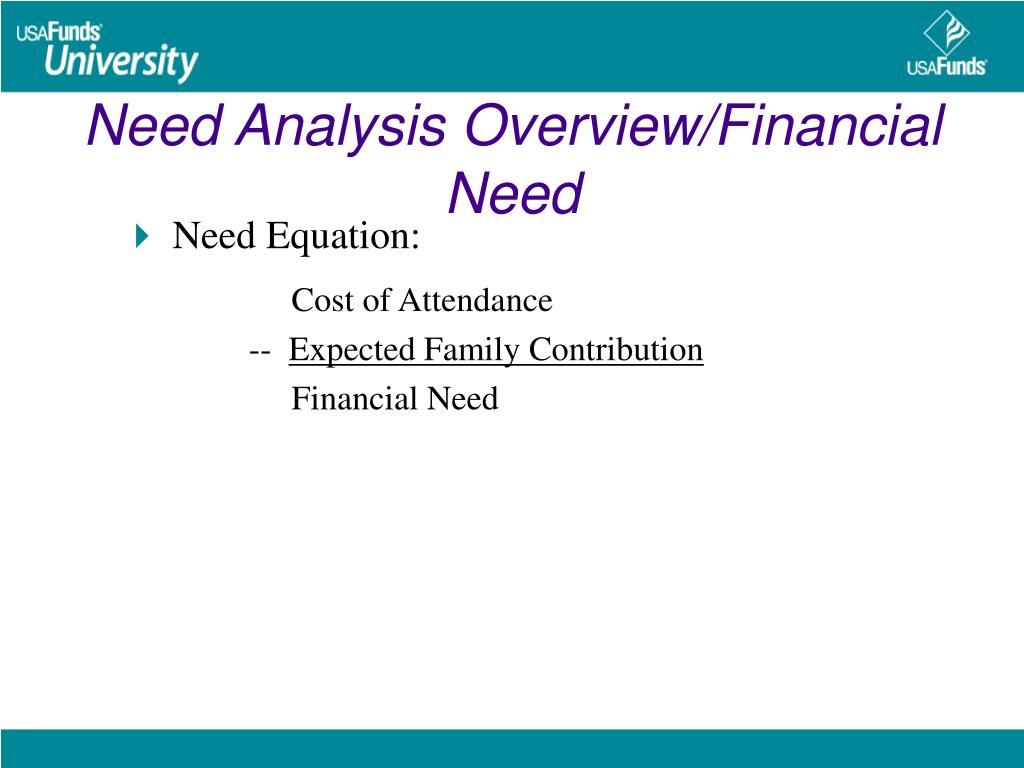 USAFunds University

USAFunds

Need Analysis Overview/Financial Need

Need Equation:

Cost of Attendance

-- Expected Family Contribution

Financial Need